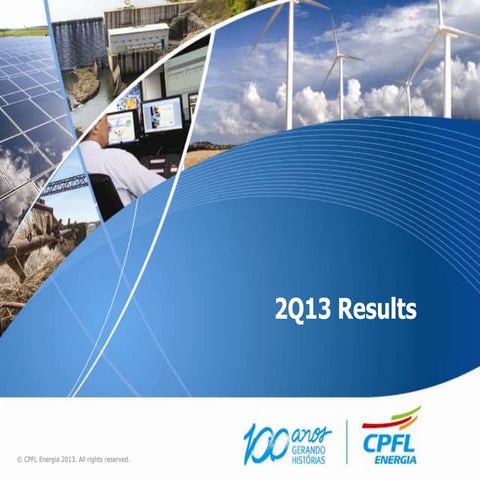 2Q13 Results

© CPFL Energia 2013. All rights reserved.

100 anos GERANDO HISTÓRIAS

CPFL ENERGIA